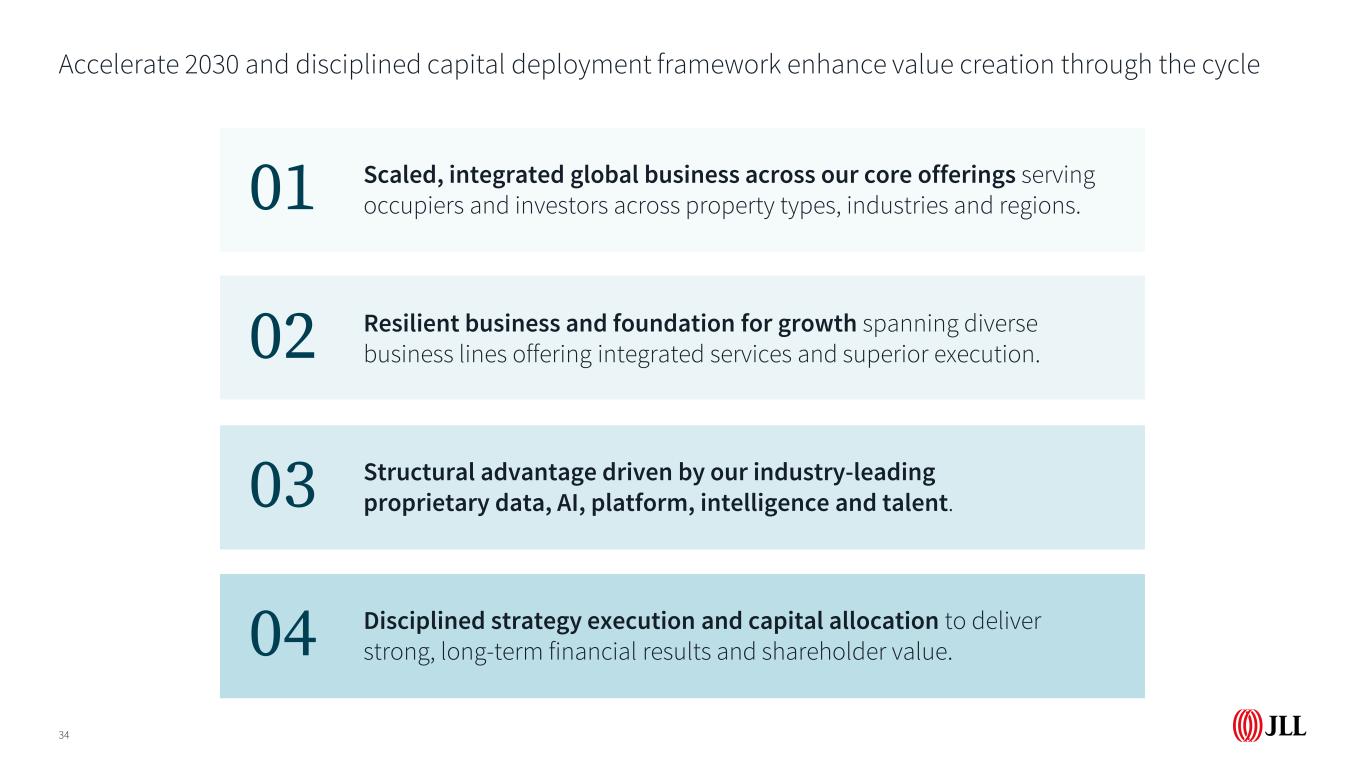 Accelerate 2030 and disciplined capital deployment framework enhance value creation through the cycle

01 Scaled, integrated global business across our core offerings serving occupiers and investors across property types, industries and regions.

02 Resilient business and foundation for growth spanning diverse business lines offering integrated services and superior execution.

03 Structural advantage driven by our industry-leading proprietary data, AI, platform, intelligence and talent.

04 Disciplined strategy execution and capital allocation to deliver strong, long-term financial results and shareholder value.

34

JLL